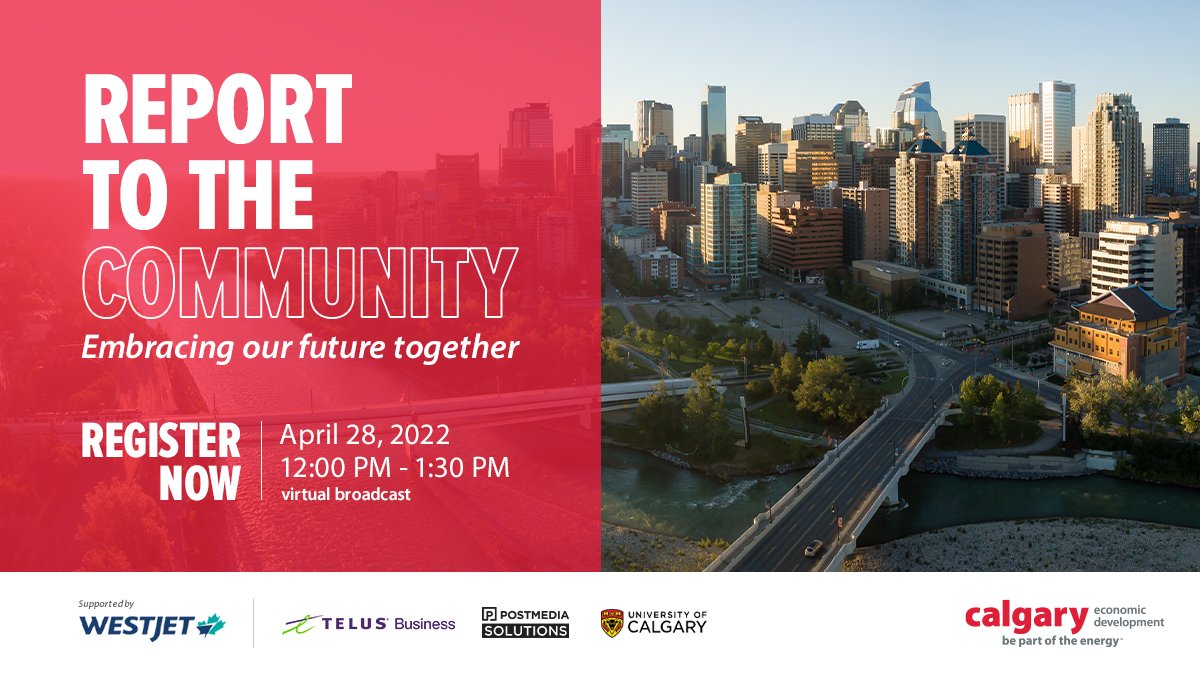 REPORT TO THE COMMUNITY
Embracing our future together

REGISTER NOW

April 28, 2022
12:00 PM - 1:30 PM
virtual broadcast

Supported by
WESTJET

TELUS Business

POSTMEDIA SOLUTIONS

UNIVERSITY OF CALGARY

calgary economic development
be part of the energy™